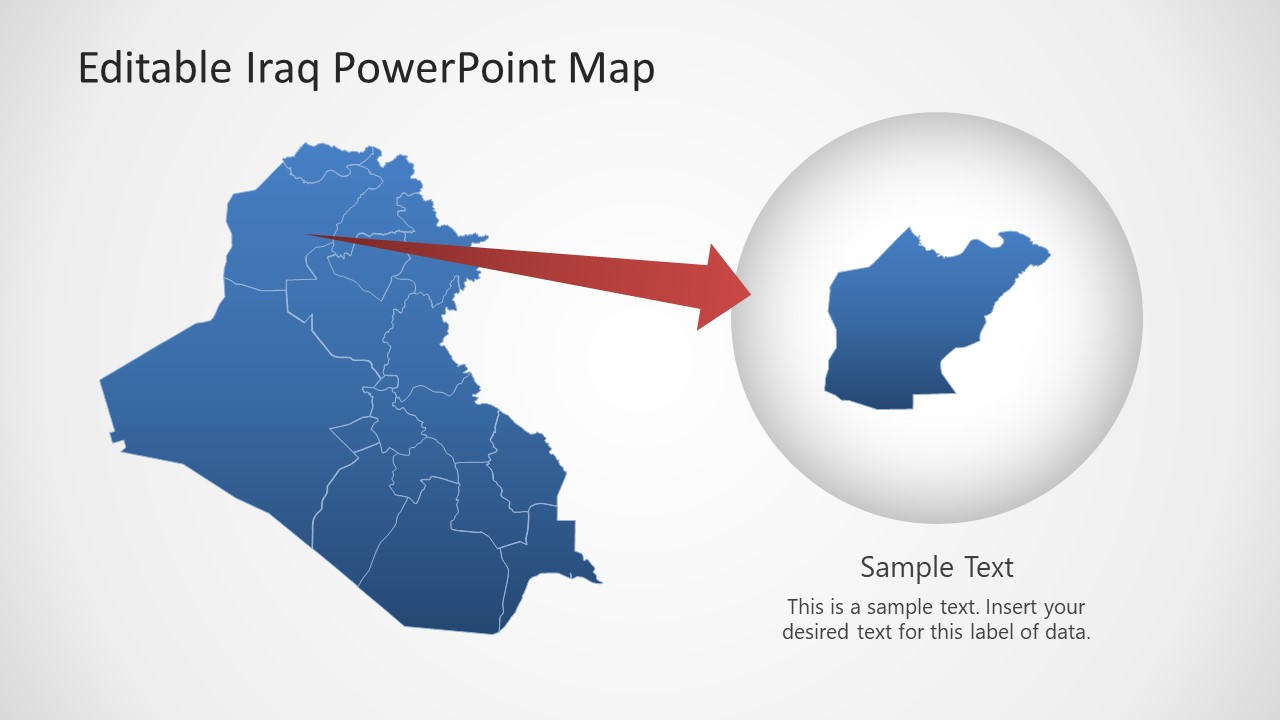 Editable Iraq PowerPoint Map

Sample Text

This is a sample text. Insert your desired text for this label of data.